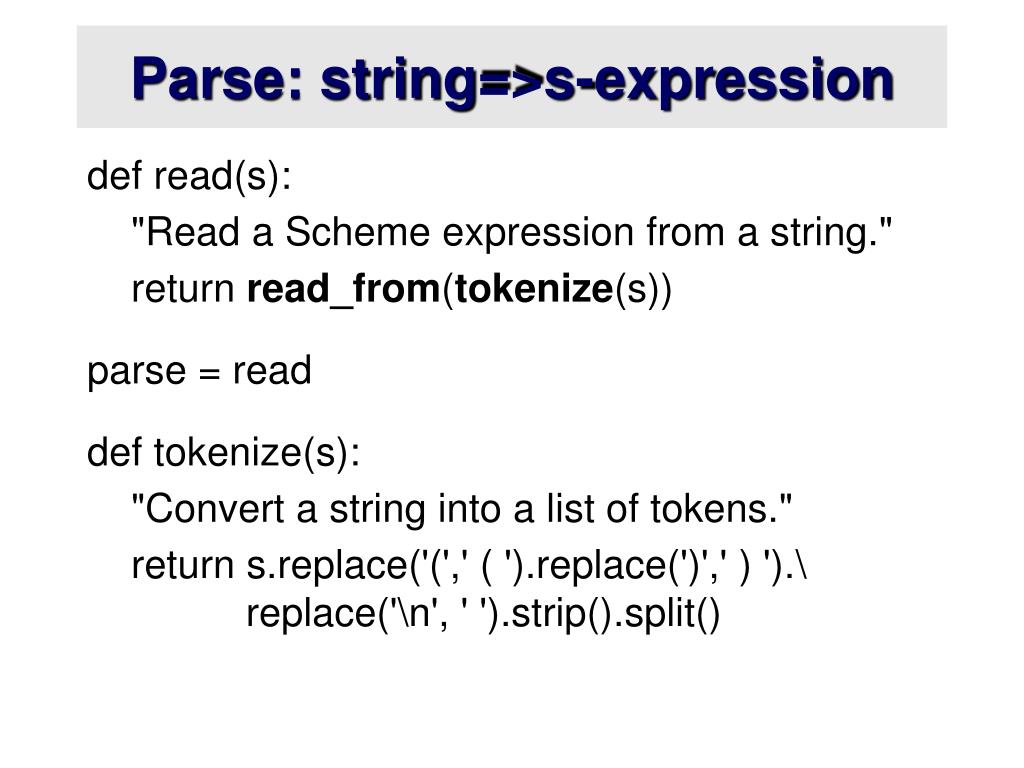 Parse: string=>s-expression

def read(s):
"Read a Scheme expression from a string."
return read_from(tokenize(s))

parse = read

def tokenize(s):
"Convert a string into a list of tokens."
return s.replace('(',' ( ').replace(')',' ) ').\
replace('\n', ' ').strip().split()